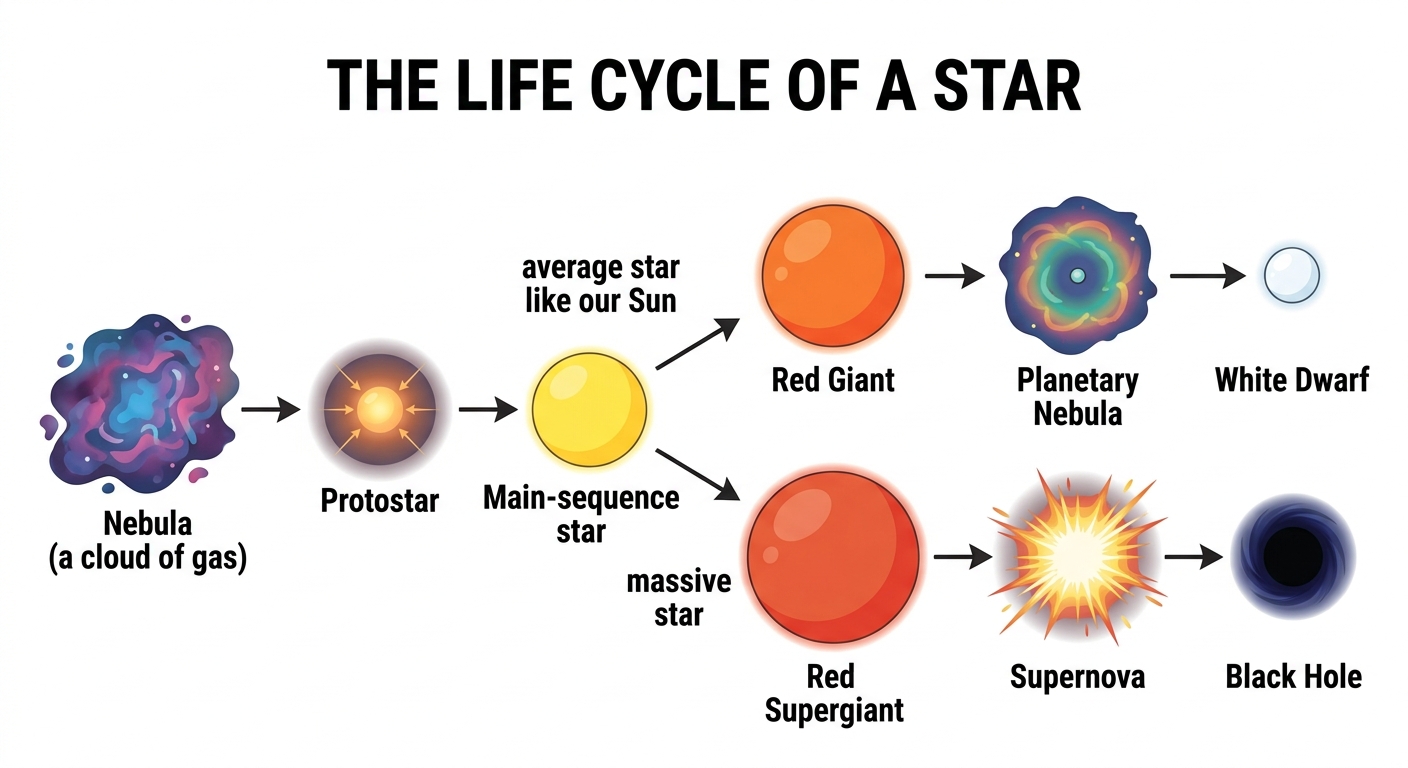 THE LIFE CYCLE OF A STAR

Nebula
(a cloud of gas)

Protostar

Main-sequence star

average star like our Sun

Red Giant

Planetary Nebula

White Dwarf

massive star

Red Supergiant

Supernova

Black Hole